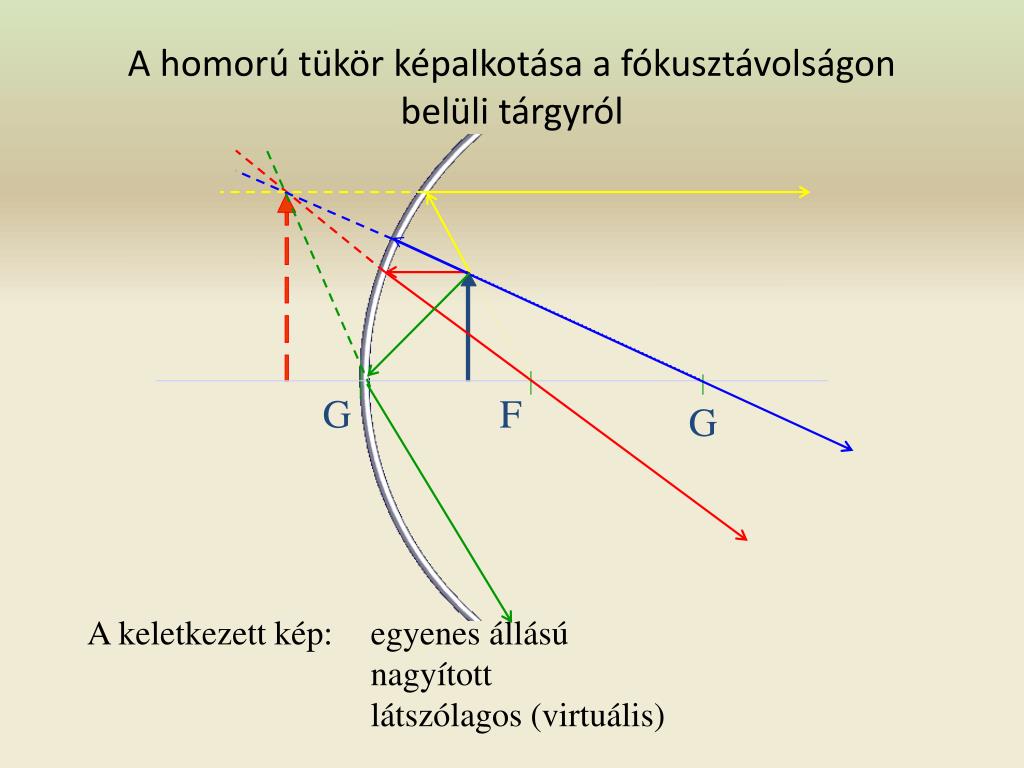 A homorú tükör képalkotása a fókusztávolságon belüli tárgyról

G
F
G

A keletkezett kép: egyenes állású
nagyított
látszólagos (virtuális)